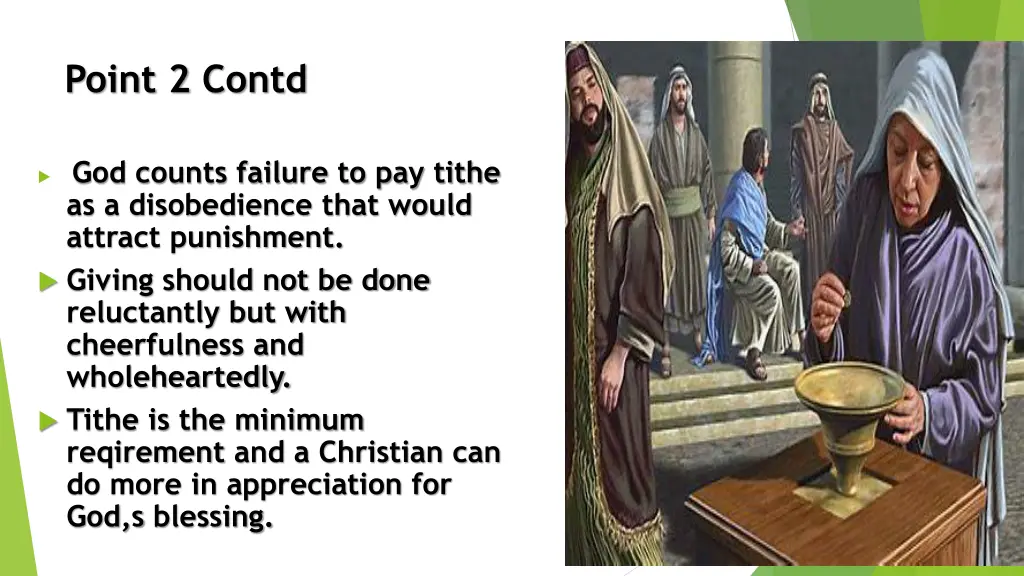 Point 2 Contd

God counts failure to pay tithe as a disobedience that would attract punishment.

Giving should not be done reluctantly but with cheerfulness and wholeheartedly.

Tithe is the minimum reqirement and a Christian can do more in appreciation for God,s blessing.